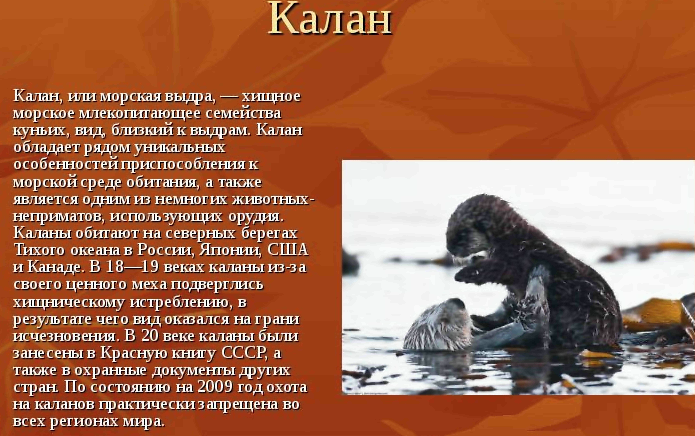 Калан

Калан, или морская выдра, — хищное морское млекопитающее семейства куньих, вид, близкий к выдрам. Калан обладает рядом уникальных особенностей приспособления к морской среде обитания, а также является одним из немногих животных-неприматов, использующих орудия. Каланы обитают на северных берегах Тихого океана в России, Японии, США и Канаде. В 18—19 веках каланы из-за своего ценного меха подверглись хищническому истреблению, в результате чего вид оказался на грани исчезновения. В 20 веке каланы были занесены в Красную книгу СССР, а также в охранные документы других стран. По состоянию на 2009 год охота на каланов практически запрещена во всех регионах мира.